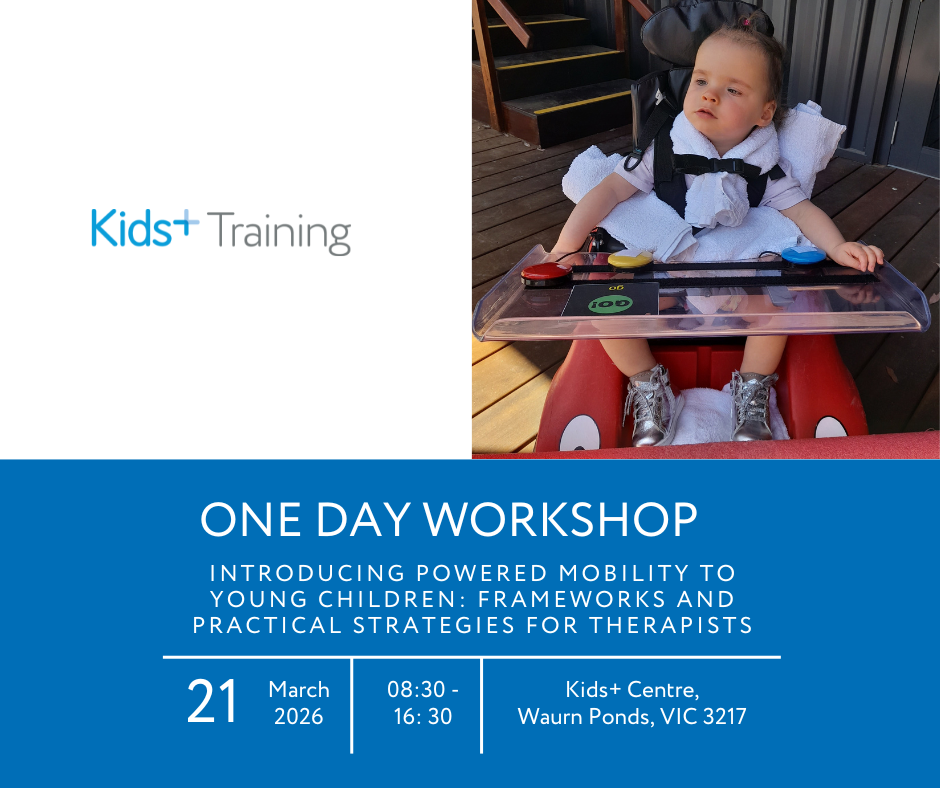 Kids+ Training

go
GO!

ONE DAY WORKSHOP

INTRODUCING POWERED MOBILITY TO YOUNG CHILDREN: FRAMEWORKS AND PRACTICAL STRATEGIES FOR THERAPISTS

21 March 2026

08:30 - 16: 30

Kids+ Centre, Waurn Ponds, VIC 3217